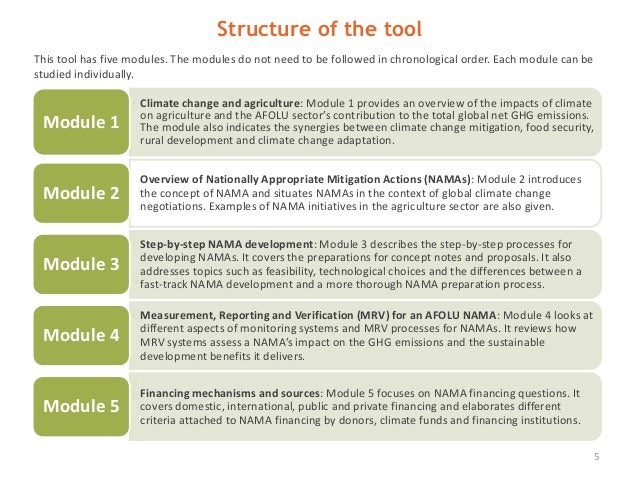 Structure of the tool

This tool has five modules. The modules do not need to be followed in chronological order. Each module can be studied individually.

Module 1

Climate change and agriculture: Module 1 provides an overview of the impacts of climate on agriculture and the AFOLU sector's contribution to the total global net GHG emissions. The module also indicates the synergies between climate change mitigation, food security, rural development and climate change adaptation.

Module 2

Overview of Nationally Appropriate Mitigation Actions (NAMAs): Module 2 introduces the concept of NAMA and situates NAMAs in the context of global climate change negotiations. Examples of NAMA initiatives in the agriculture sector are also given.

Module 3

Step-by-step NAMA development: Module 3 describes the step-by-step processes for developing NAMAs. It covers the preparations for concept notes and proposals. It also addresses topics such as feasibility, technological choices and the differences between a fast-track NAMA development and a more thorough NAMA preparation process.

Module 4

Measurement, Reporting and Verification (MRV) for an AFOLU NAMA: Module 4 looks at different aspects of monitoring systems and MRV processes for NAMAs. It reviews how MRV systems assess a NAMA's impact on the GHG emissions and the sustainable development benefits it delivers.

Module 5

Financing mechanisms and sources: Module 5 focuses on NAMA financing questions. It covers domestic, international, public and private financing and elaborates different criteria attached to NAMA financing by donors, climate funds and financing institutions.

5